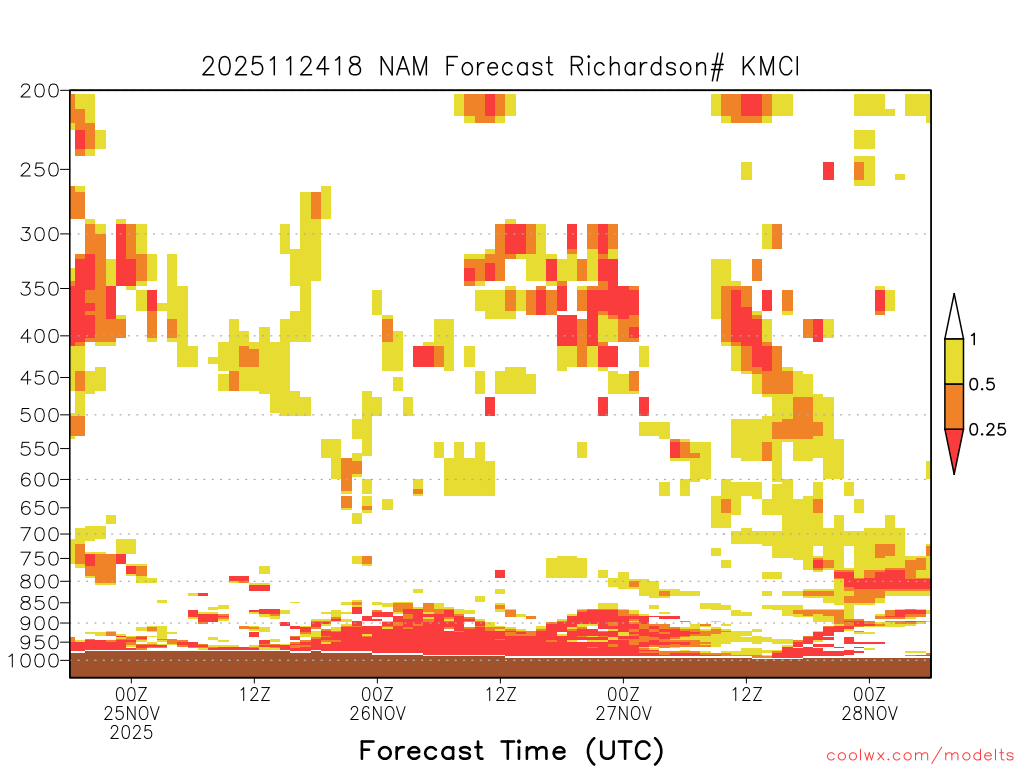 2025112418 NAM Forecast Richardson# KMCI

200
250
300
350
400
450
500
550
600
650
700
750
800
850
900
950
1000

1
0.5
0.25

00Z
25NOV
2025
12Z
00Z
26NOV
12Z
00Z
27NOV
12Z
00Z
28NOV

Forecast Time (UTC)

coolwx.com/modelts